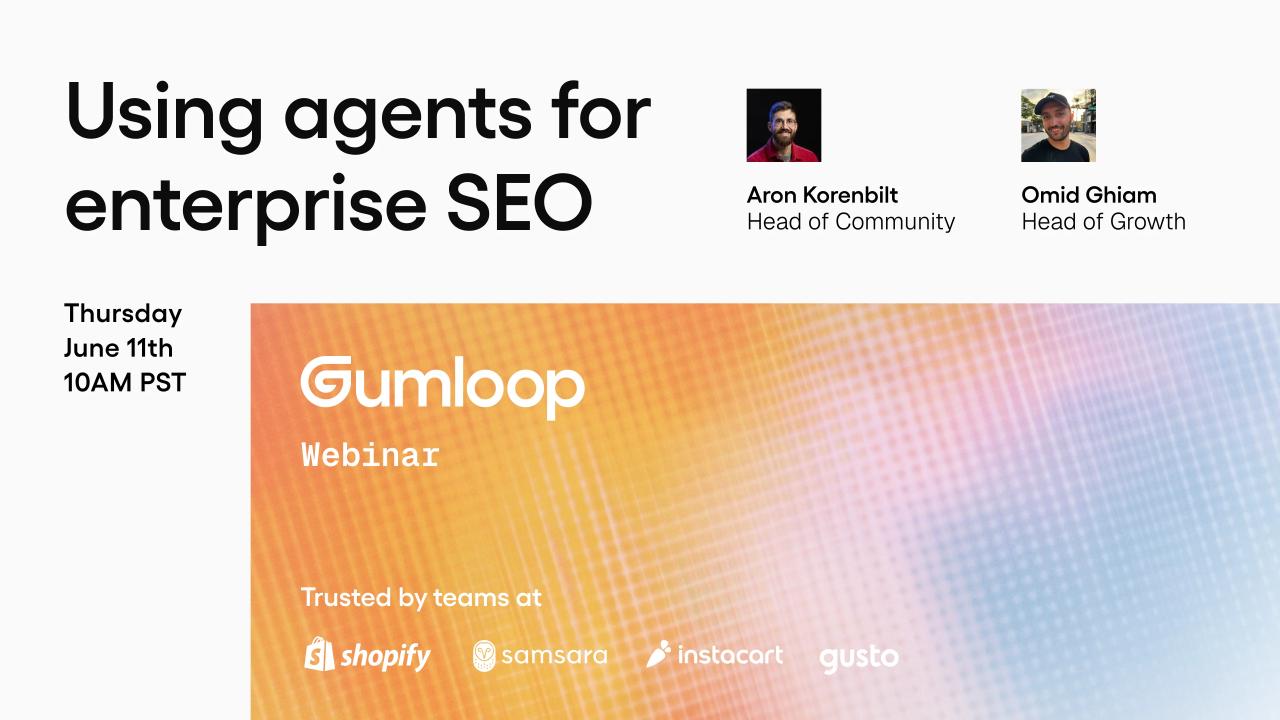 Using agents for enterprise SEO

Aron Korenbilt
Head of Community

Omid Ghiam
Head of Growth

Thursday
June 11th
10AM PST

Gumloop

Webinar

Trusted by teams at

shopify samsara instacart gusto